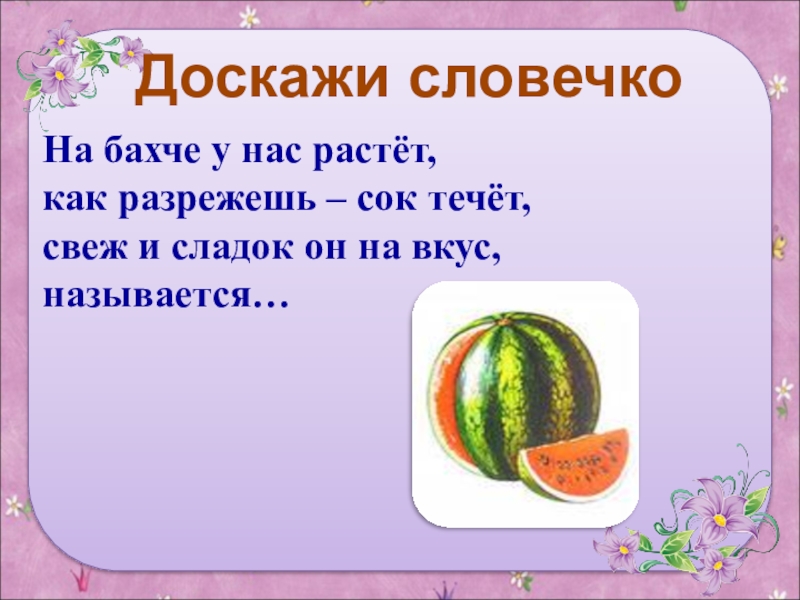 Доскажи словечко

На бахче у нас растёт,
как разрежешь – сок течёт,
свеж и сладок он на вкус,
называется…